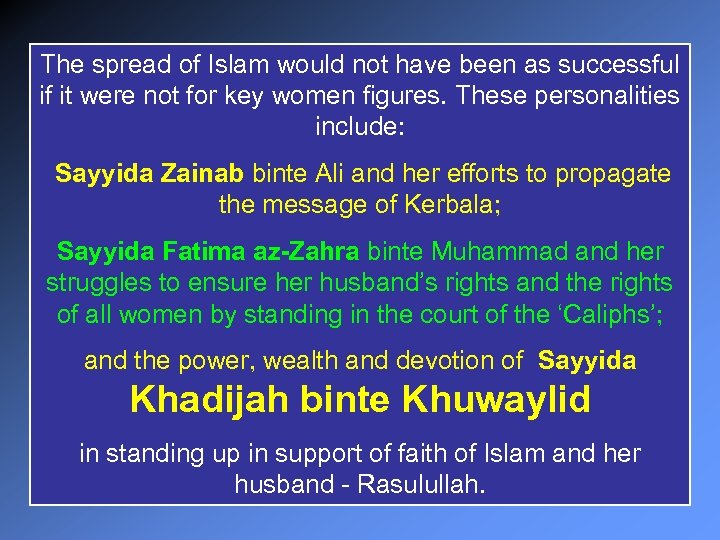 The spread of Islam would not have been as successful if it were not for key women figures. These personalities include:

Sayyida Zainab binte Ali and her efforts to propagate the message of Kerbala;

Sayyida Fatima az-Zahra binte Muhammad and her struggles to ensure her husband's rights and the rights of all women by standing in the court of the 'Caliphs';

and the power, wealth and devotion of Sayyida

Khadijah binte Khuwaylid

in standing up in support of faith of Islam and her husband - Rasulullah.